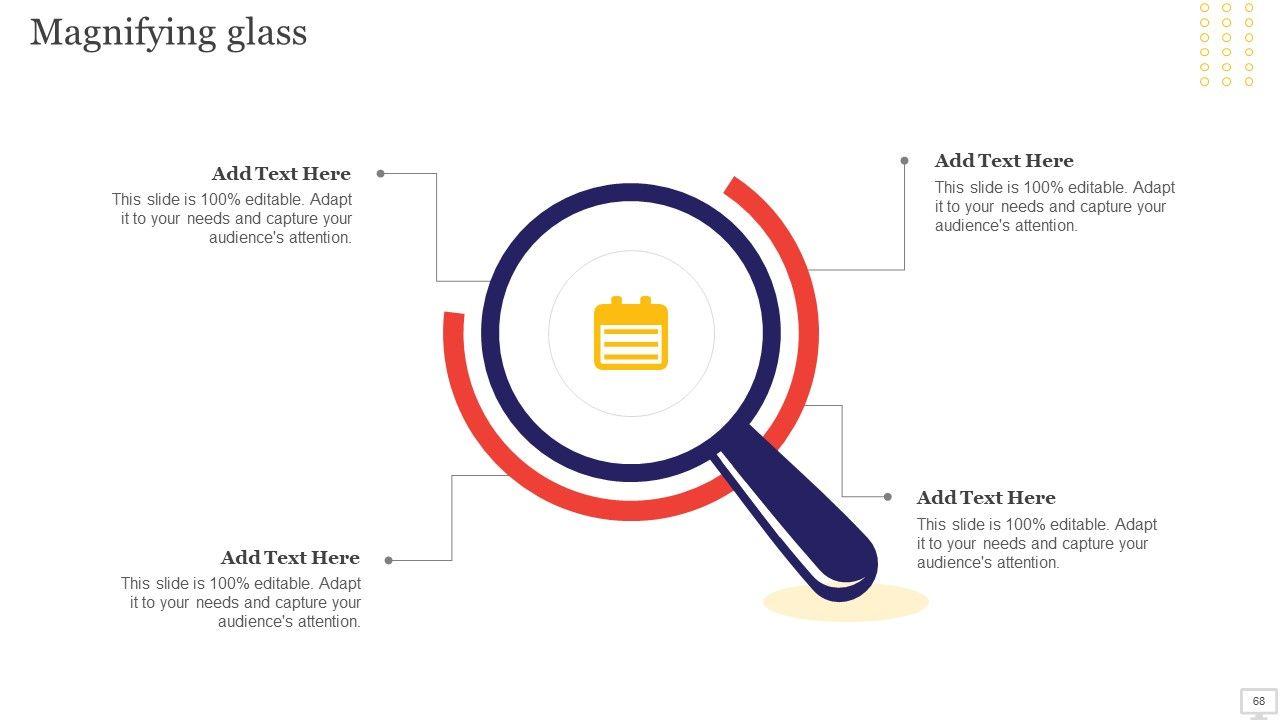 Magnifying glass

Add Text Here
This slide is 100% editable. Adapt it to your needs and capture your audience's attention.

Add Text Here
This slide is 100% editable. Adapt it to your needs and capture your audience's attention.

Add Text Here
This slide is 100% editable. Adapt it to your needs and capture your audience's attention.

Add Text Here
This slide is 100% editable. Adapt it to your needs and capture your audience's attention.

68